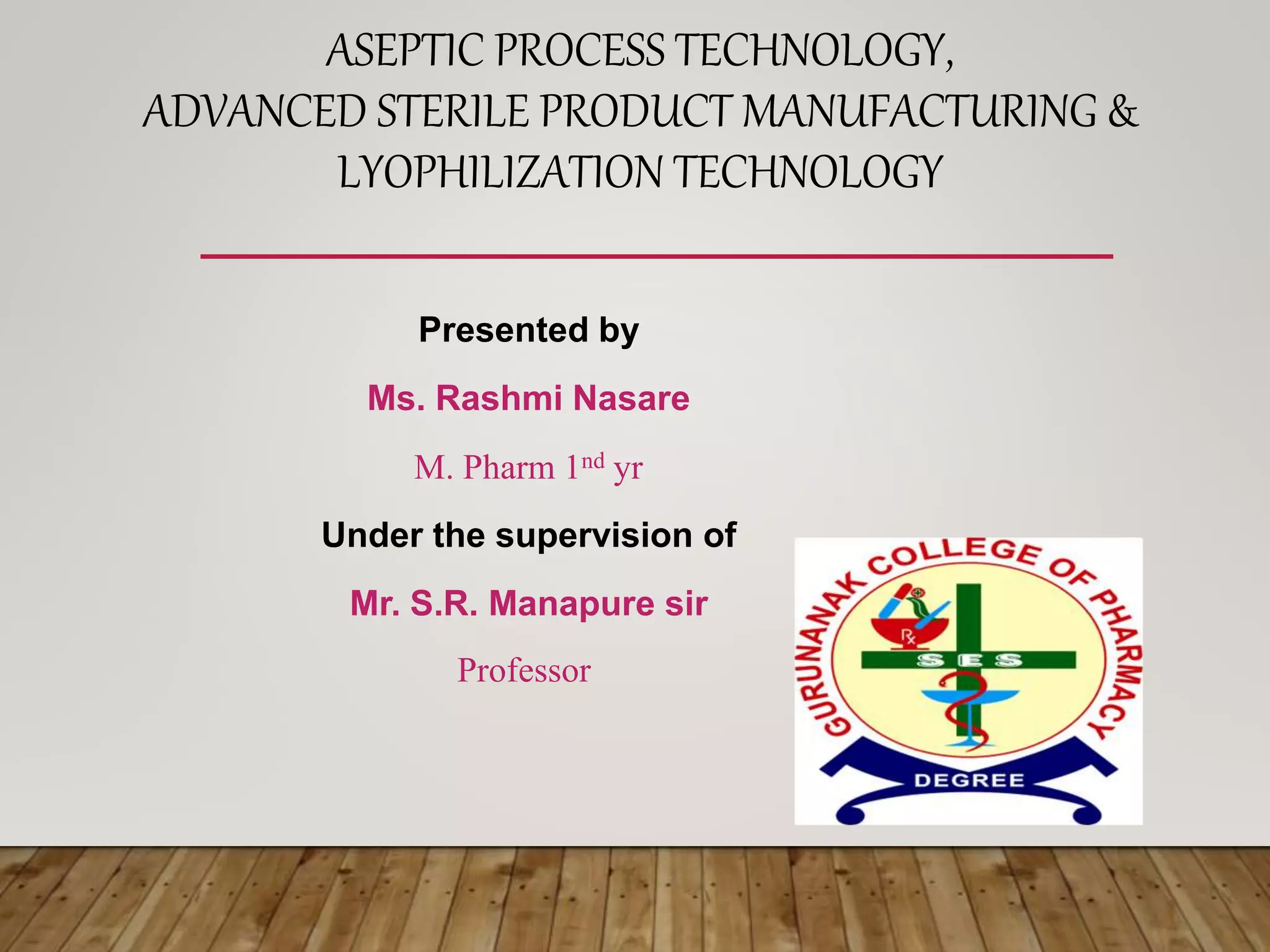 ASEPTIC PROCESS TECHNOLOGY, ADVANCED STERILE PRODUCT MANUFACTURING & LYOPHILIZATION TECHNOLOGY

Presented by

Ms. Rashmi Nasare

M. Pharm 1$^{nd}$ yr

Under the supervision of

Mr. S.R. Manapure sir

Professor

GURUNANAK COLLEGE OF PHARMACY

Rx

SES

DEGREE